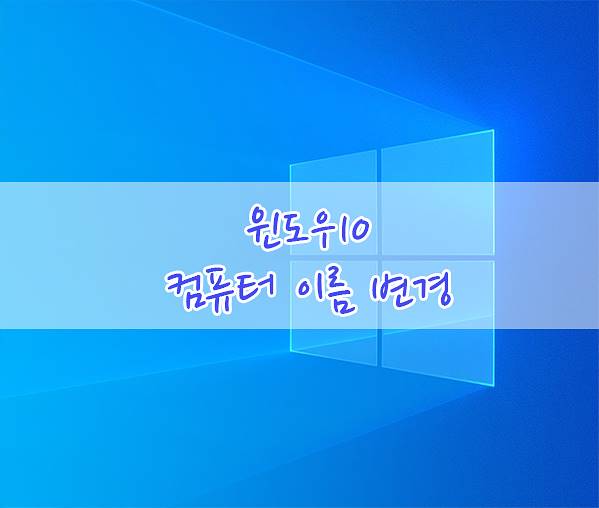 윈도우10
컴퓨터 이름 변경